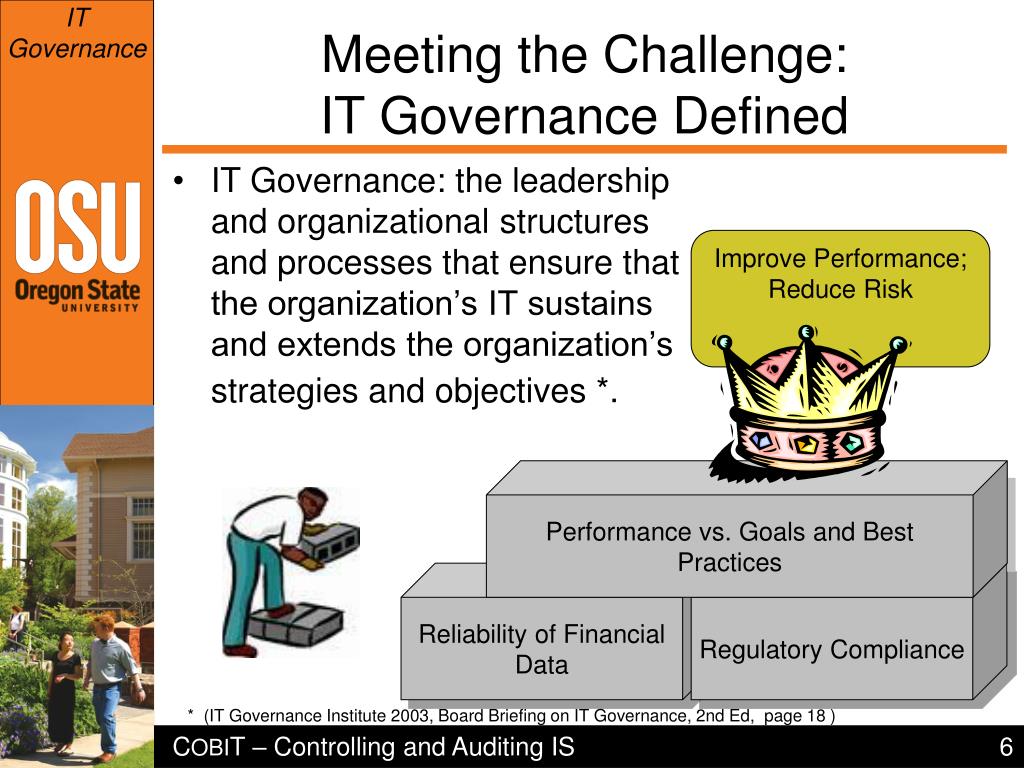 IT Governance

OSU
Oregon State
UNIVERSITY

Meeting the Challenge:
IT Governance Defined

• IT Governance: the leadership and organizational structures and processes that ensure that the organization's IT sustains and extends the organization's strategies and objectives *.

Improve Performance; Reduce Risk

Performance vs. Goals and Best Practices

Reliability of Financial Data

Regulatory Compliance

* (IT Governance Institute 2003, Board Briefing on IT Governance, 2nd Ed, page 18 )

COBIT – Controlling and Auditing IS

6